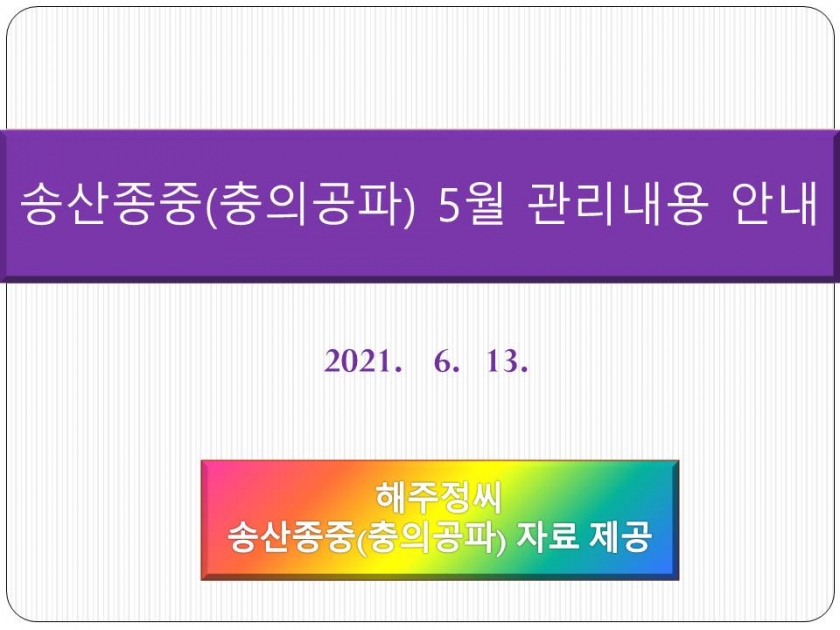 송산종중(충의공파) 5월 관리내용 안내

2021. 6. 13.

해주정씨
송산종중(충의공파) 자료 제공